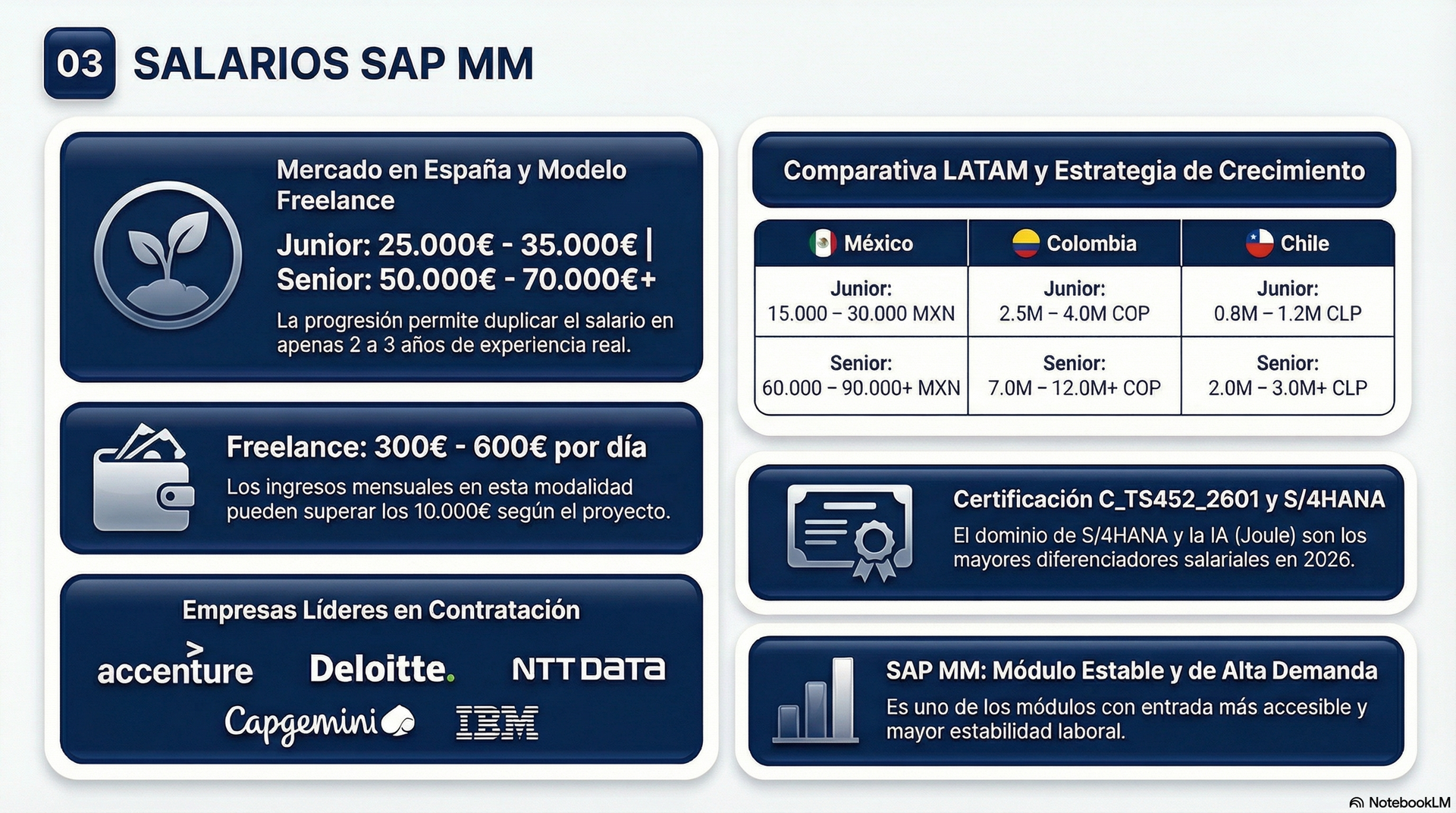 03 SALARIOS SAP MM

Mercado en España y Modelo Freelance

Junior: 25.000€ - 35.000€ | Senior: 50.000€ - 70.000€+

La progresión permite duplicar el salario en apenas 2 a 3 años de experiencia real.

Freelance: 300€ - 600€ por día

Los ingresos mensuales en esta modalidad pueden superar los 10.000€ según el proyecto.

Empresas Líderes en Contratación

accenture Deloitte. NTT DATA Capgemini IBM

Comparativa LATAM y Estrategia de Crecimiento

| México | Colombia | Chile |
|---|---|---|
| Junior: 15.000 – 30.000 MXN | Junior: 2.5M – 4.0M COP | Junior: 0.8M – 1.2M CLP |
| Senior: 60.000 – 90.000+ MXN | Senior: 7.0M – 12.0M+ COP | Senior: 2.0M – 3.0M+ CLP |

Certificación C_TS452_2601 y S/4HANA

El dominio de S/4HANA y la IA (Joule) son los mayores diferenciadores salariales en 2026.

SAP MM: Módulo Estable y de Alta Demanda

Es uno de los módulos con entrada más accesible y mayor estabilidad laboral.

NotebookLM